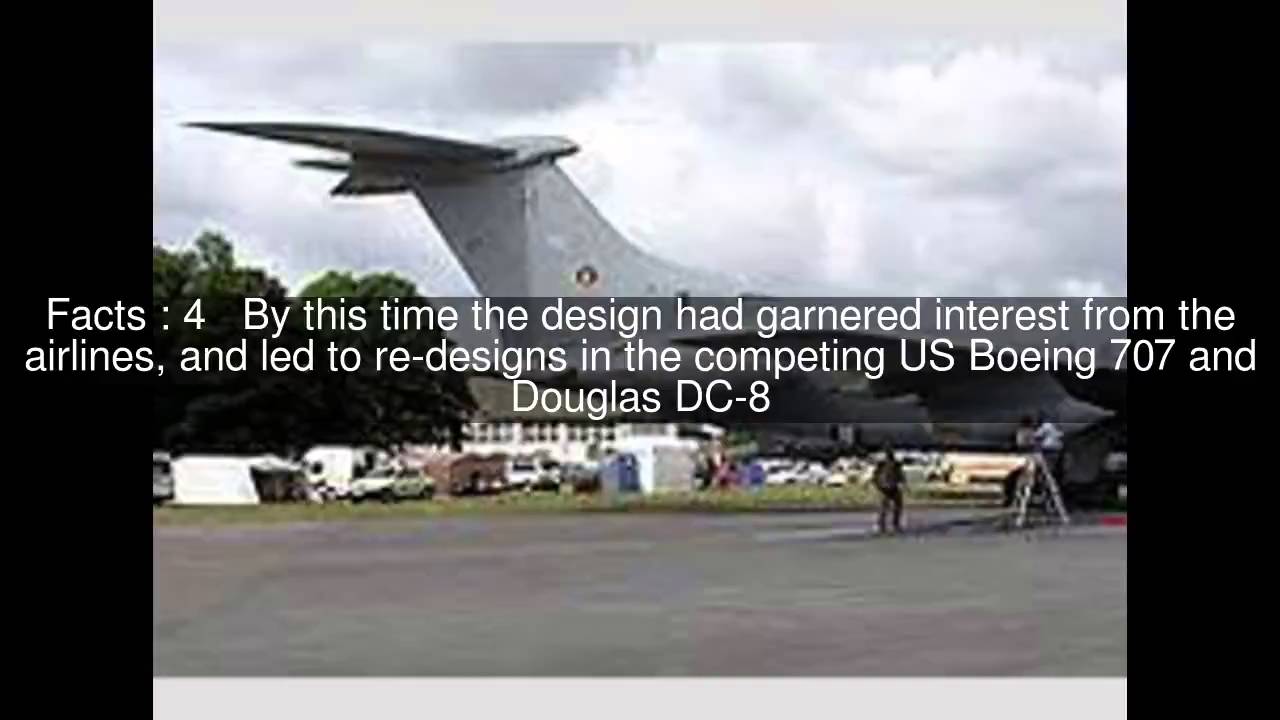 Facts : 4 By this time the design had garnered interest from the airlines, and led to re-designs in the competing US Boeing 707 and Douglas DC-8